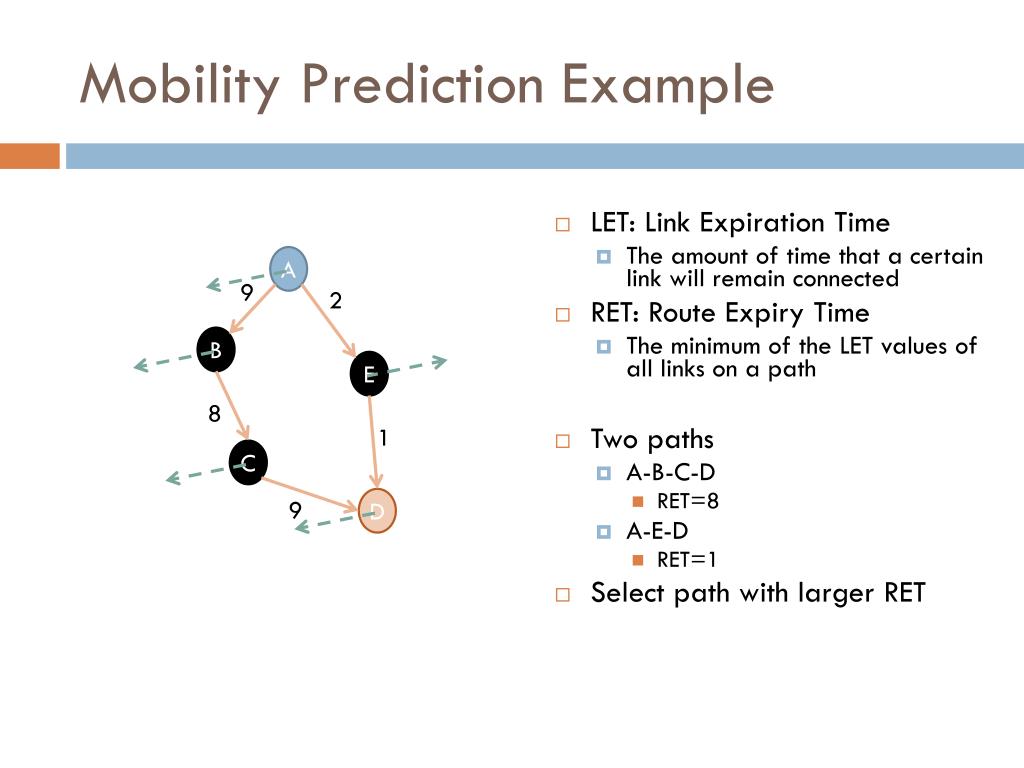 Mobility Prediction Example

A
9
2
B
E
8
1
C
9
D

LET: Link Expiration Time
The amount of time that a certain link will remain connected
RET: Route Expiry Time
The minimum of the LET values of all links on a path

Two paths
A-B-C-D
RET=8
A-E-D
RET=1
Select path with larger RET